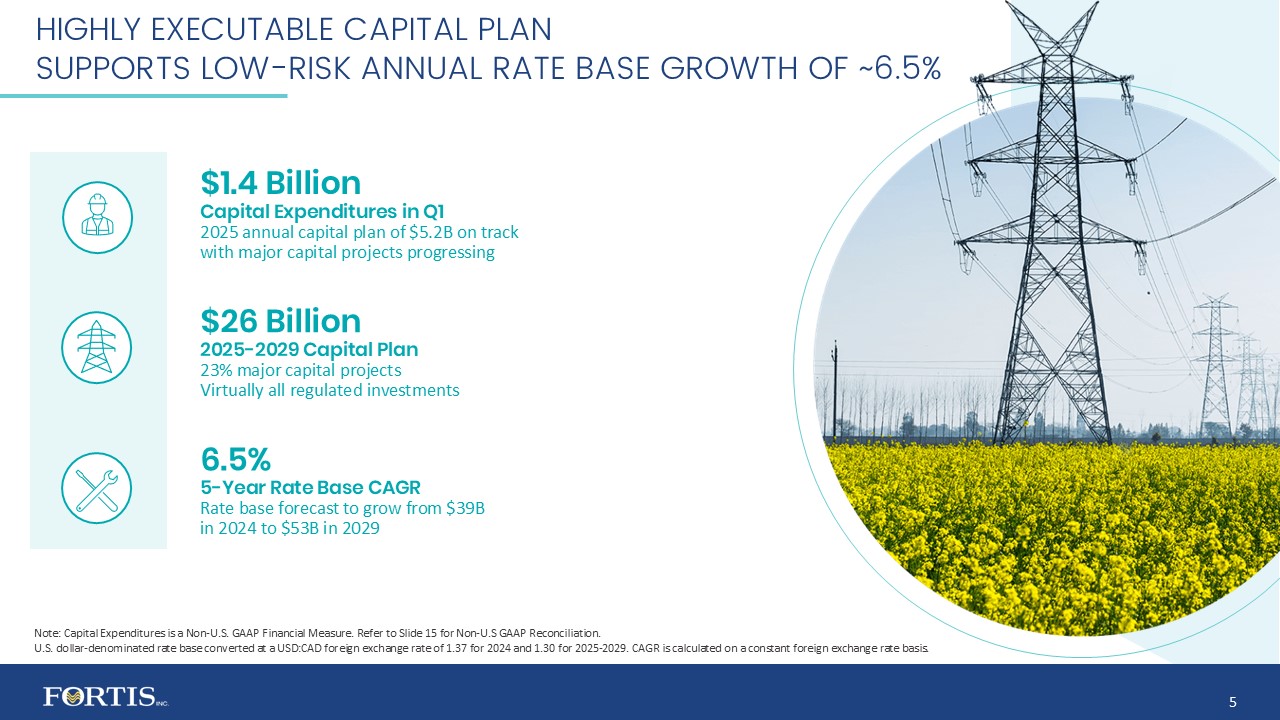 HIGHLY EXECUTABLE CAPITAL PLAN
SUPPORTS LOW-RISK ANNUAL RATE BASE GROWTH OF ~6.5%

$1.4 Billion
Capital Expenditures in Q1
2025 annual capital plan of $5.2B on track with major capital projects progressing

$26 Billion
2025-2029 Capital Plan
23% major capital projects
Virtually all regulated investments

6.5%
5-Year Rate Base CAGR
Rate base forecast to grow from $39B in 2024 to $53B in 2029

Note: Capital Expenditures is a Non-U.S. GAAP Financial Measure. Refer to Slide 15 for Non-U.S GAAP Reconciliation.
U.S. dollar-denominated rate base converted at a USD:CAD foreign exchange rate of 1.37 for 2024 and 1.30 for 2025-2029. CAGR is calculated on a constant foreign exchange rate basis.

FORTIS INC.

5